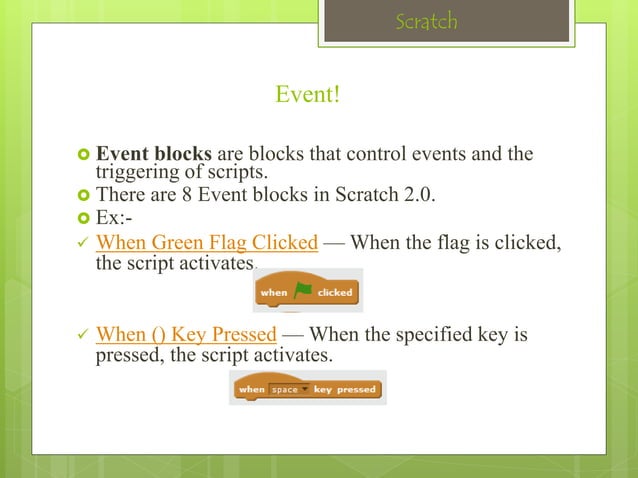 Scratch

Event!

Event blocks are blocks that control events and the triggering of scripts.

There are 8 Event blocks in Scratch 2.0.

Ex:-

✓ When Green Flag Clicked — When the flag is clicked, the script activates.

when clicked

✓ When () Key Pressed — When the specified key is pressed, the script activates.

when space key pressed